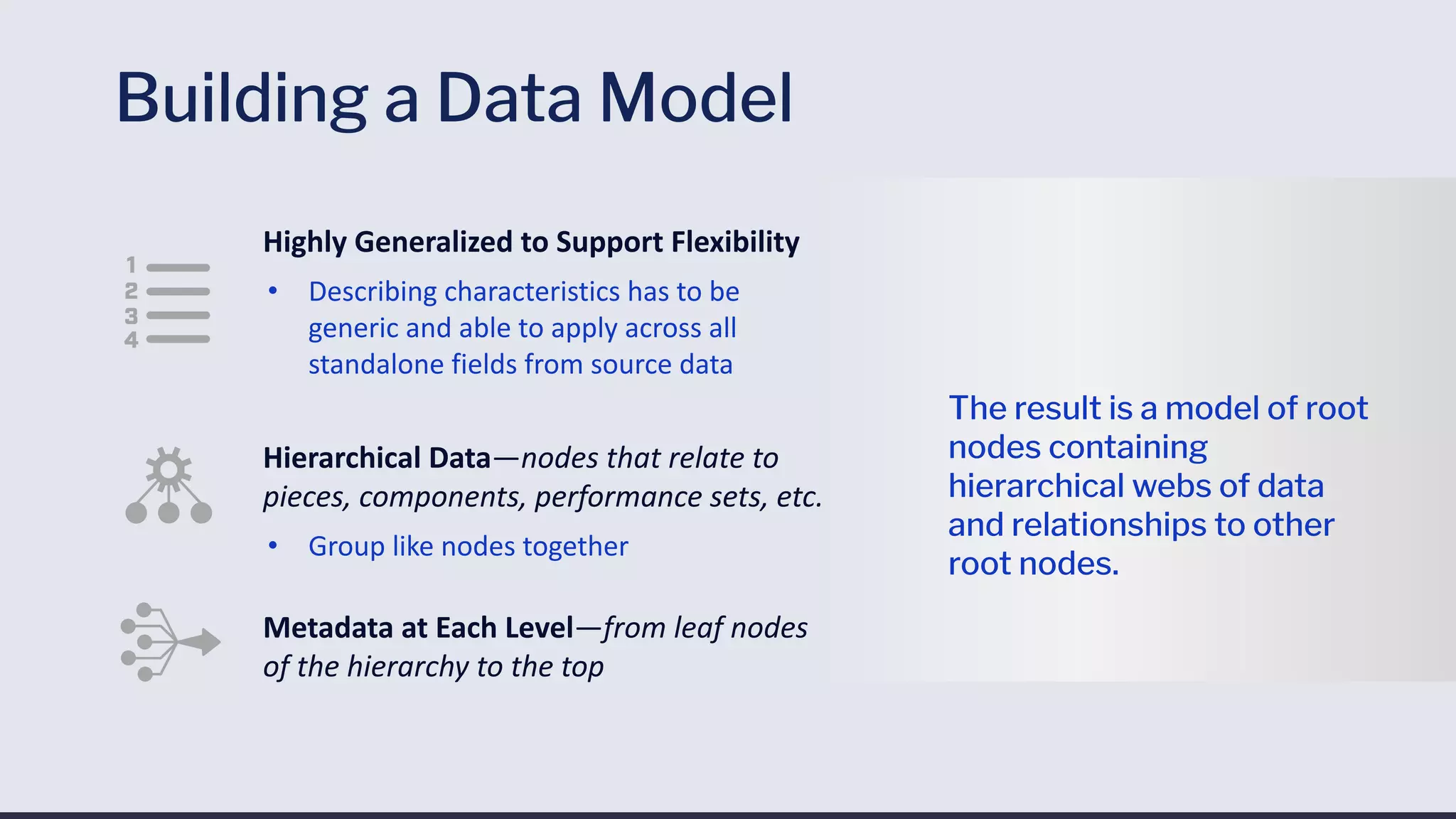 Building a Data Model

1
2
3
4

Highly Generalized to Support Flexibility

• Describing characteristics has to be generic and able to apply across all standalone fields from source data

Hierarchical Data—nodes that relate to pieces, components, performance sets, etc.

• Group like nodes together

Metadata at Each Level—from leaf nodes of the hierarchy to the top

The result is a model of root nodes containing hierarchical webs of data and relationships to other root nodes.